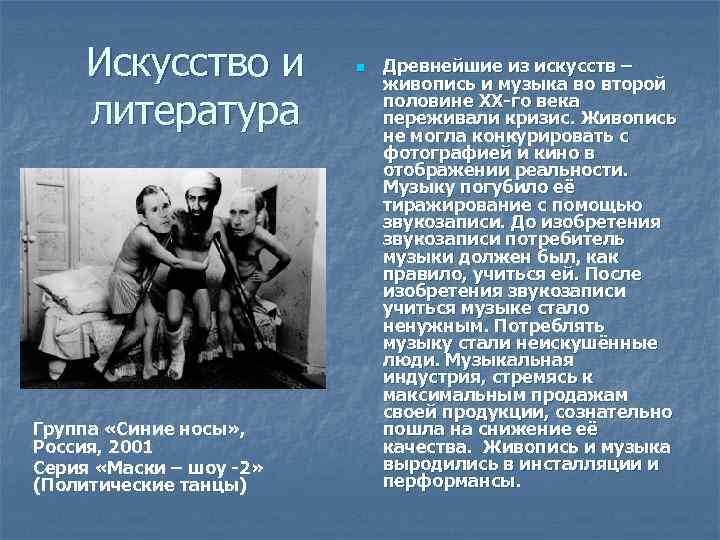 Искусство и литература

Группа «Синие носы», Россия, 2001
Серия «Маски – шоу -2» (Политические танцы)

Древнейшие из искусств – живопись и музыка во второй половине XX-го века переживали кризис. Живопись не могла конкурировать с фотографией и кино в отображении реальности. Музыку погубило её тиражирование с помощью звукозаписи. До изобретения звукозаписи потребитель музыки должен был, как правило, учиться ей. После изобретения звукозаписи учиться музыке стало ненужным. Потреблять музыку стали неискушённые люди. Музыкальная индустрия, стремясь к максимальным продажам своей продукции, сознательно пошла на снижение её качества. Живопись и музыка выродились в инсталляции и перформансы.